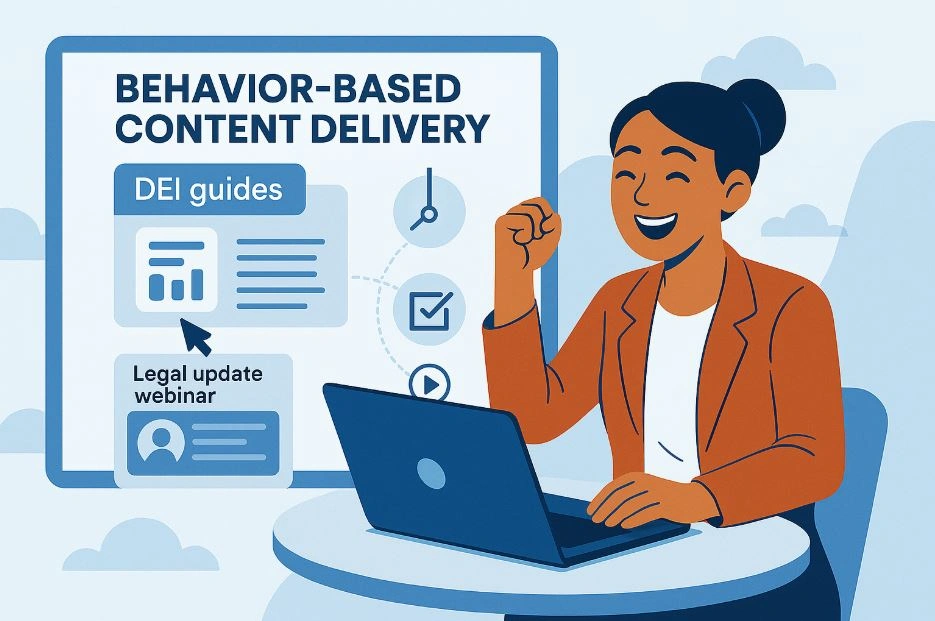 BEHAVIOR-BASED CONTENT DELIVERY

DEI guides

Legal update webinar